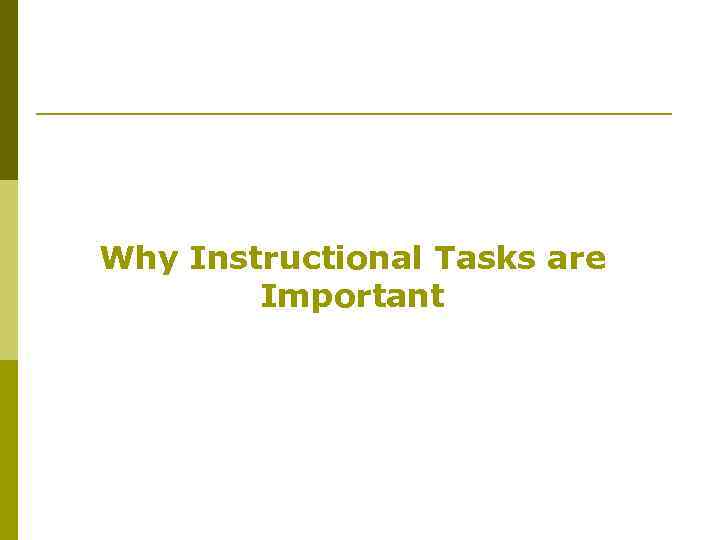 Why Instructional Tasks are Important